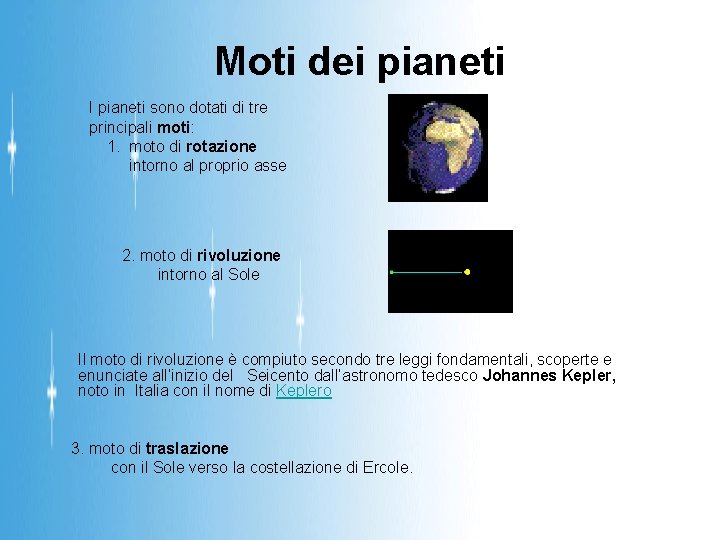 Moti dei pianeti

I pianeti sono dotati di tre principali moti:
1. moto di rotazione intorno al proprio asse

2. moto di rivoluzione intorno al Sole

Il moto di rivoluzione è compiuto secondo tre leggi fondamentali, scoperte e enunciate all'inizio del Seicento dall'astronomo tedesco Johannes Kepler, noto in Italia con il nome di Keplero

3. moto di traslazione con il Sole verso la costellazione di Ercole.